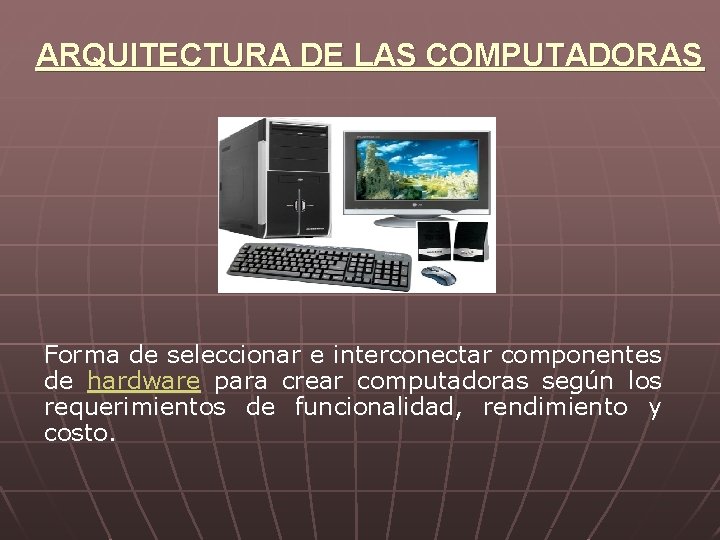 ARQUITECTURA DE LAS COMPUTADORAS

Forma de seleccionar e interconectar componentes de hardware para crear computadoras según los requerimientos de funcionalidad, rendimiento y costo.